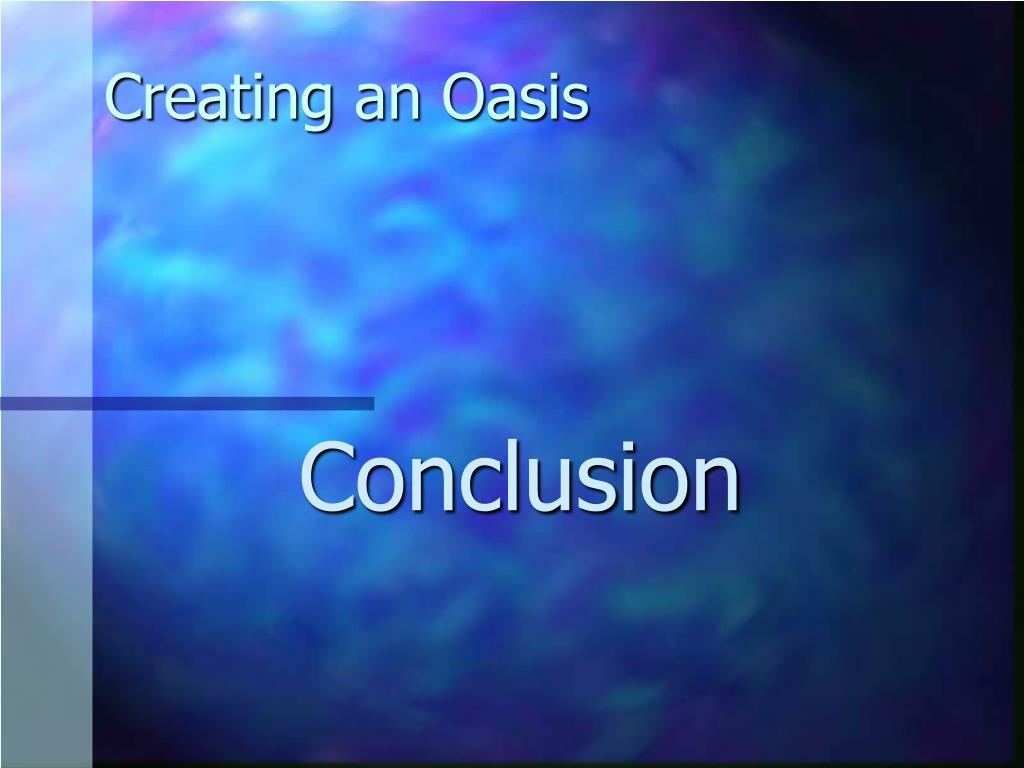 Creating an Oasis

Conclusion